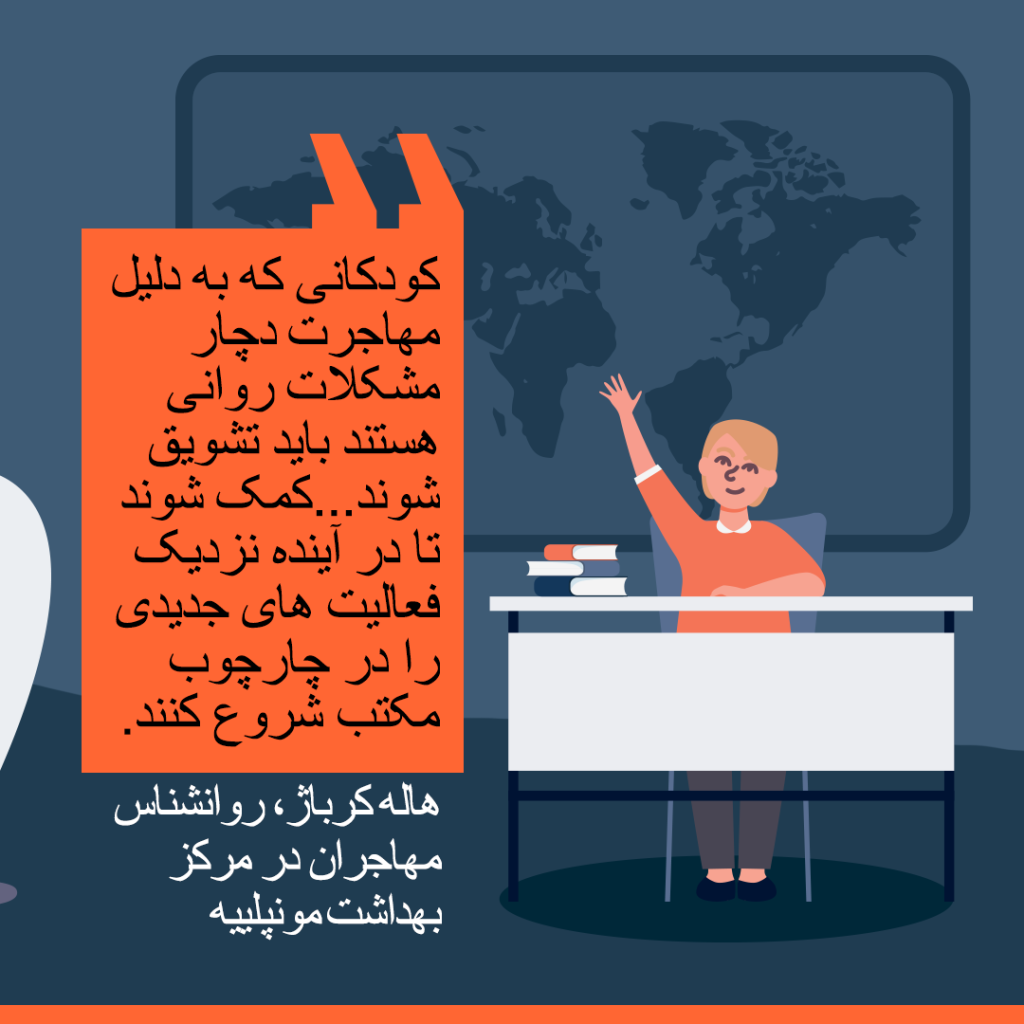 کودکانی که به دلیل مهاجرت دچار مشکلات روانی هستند باید تشویق شوند...کمک شوند تا در آینده نزدیک فعالیت های جدیدی را در چارچوب مکتب شروع کنند.

هاله کرباژ، روانشناس مهاجران در مرکز بهداشت مونپلییه